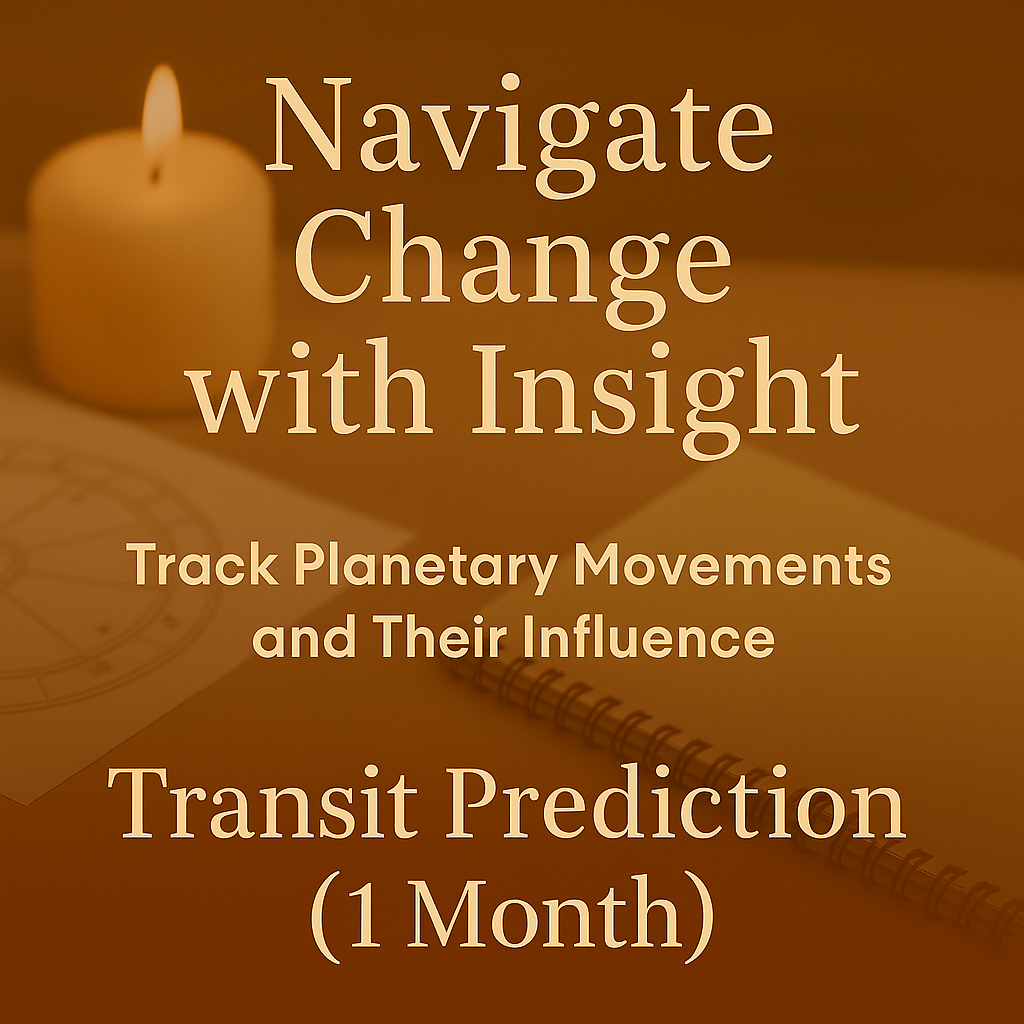 Navigate Change with Insight

Track Planetary Movements and Their Influence

Transit Prediction (1 Month)